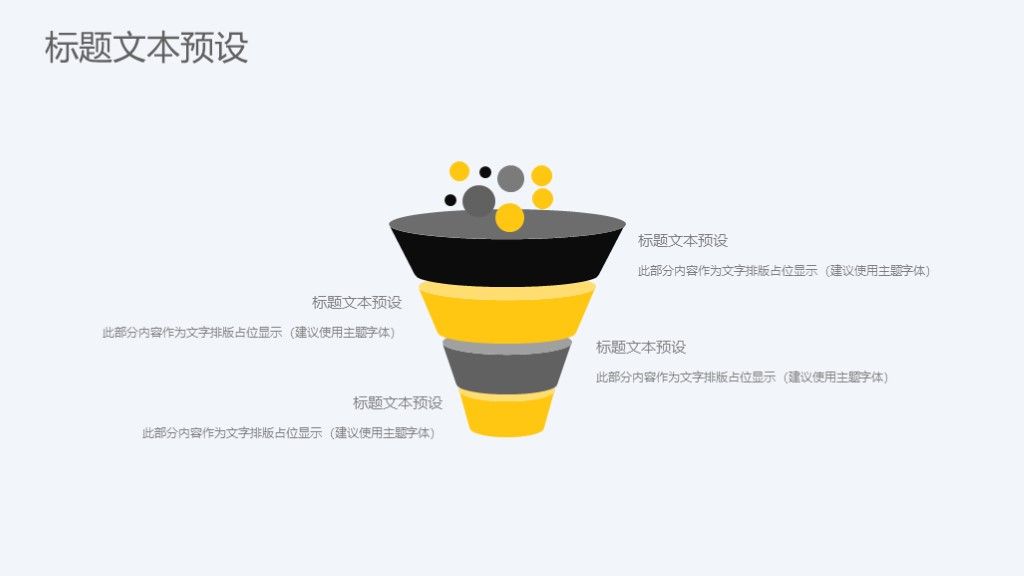 标题文本预设

标题文本预设

此部分内容作为文字排版占位显示（建议使用主题字体）

标题文本预设

此部分内容作为文字排版占位显示（建议使用主题字体）

标题文本预设

此部分内容作为文字排版占位显示（建议使用主题字体）

标题文本预设

此部分内容作为文字排版占位显示（建议使用主题字体）